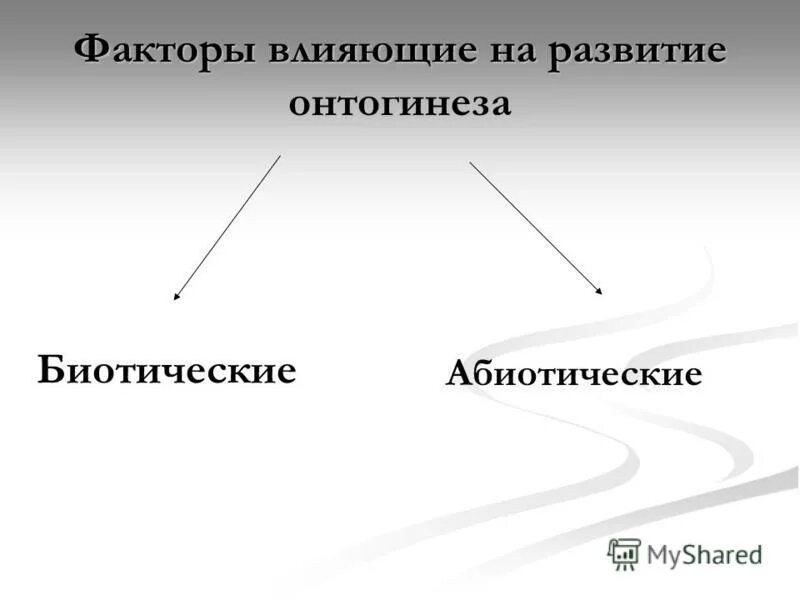 Факторы влияющие на развитие онтогинеза

Биотические

Абиотические

MyShared